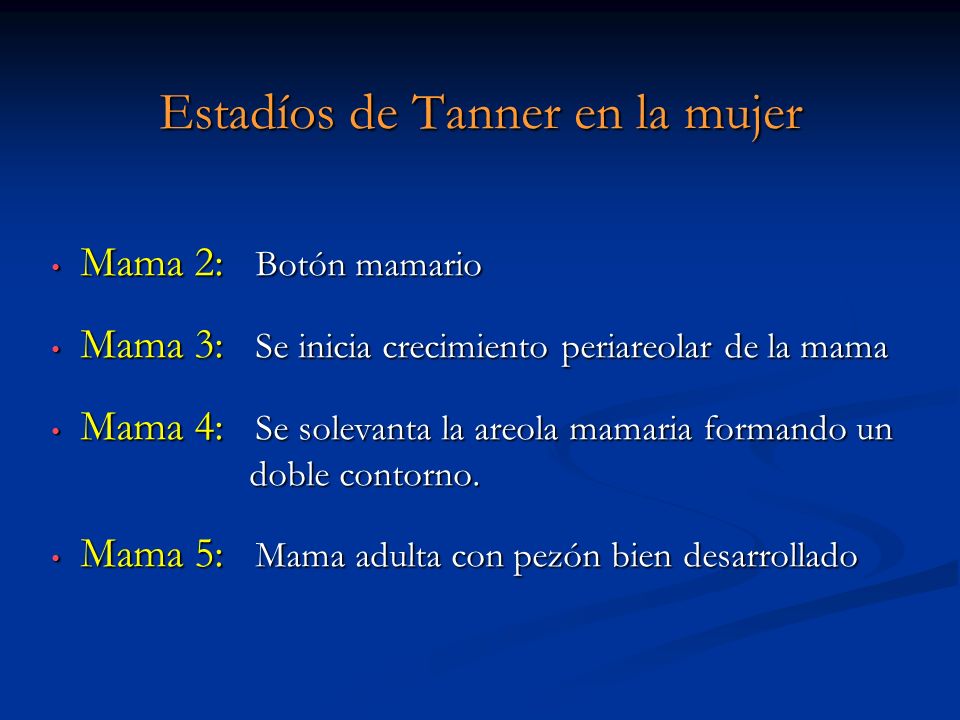 Estadíos de Tanner en la mujer

• Mama 2: Botón mamario

• Mama 3: Se inicia crecimiento periareolar de la mama

• Mama 4: Se solevanta la areola mamaria formando un doble contorno.

• Mama 5: Mama adulta con pezón bien desarrollado